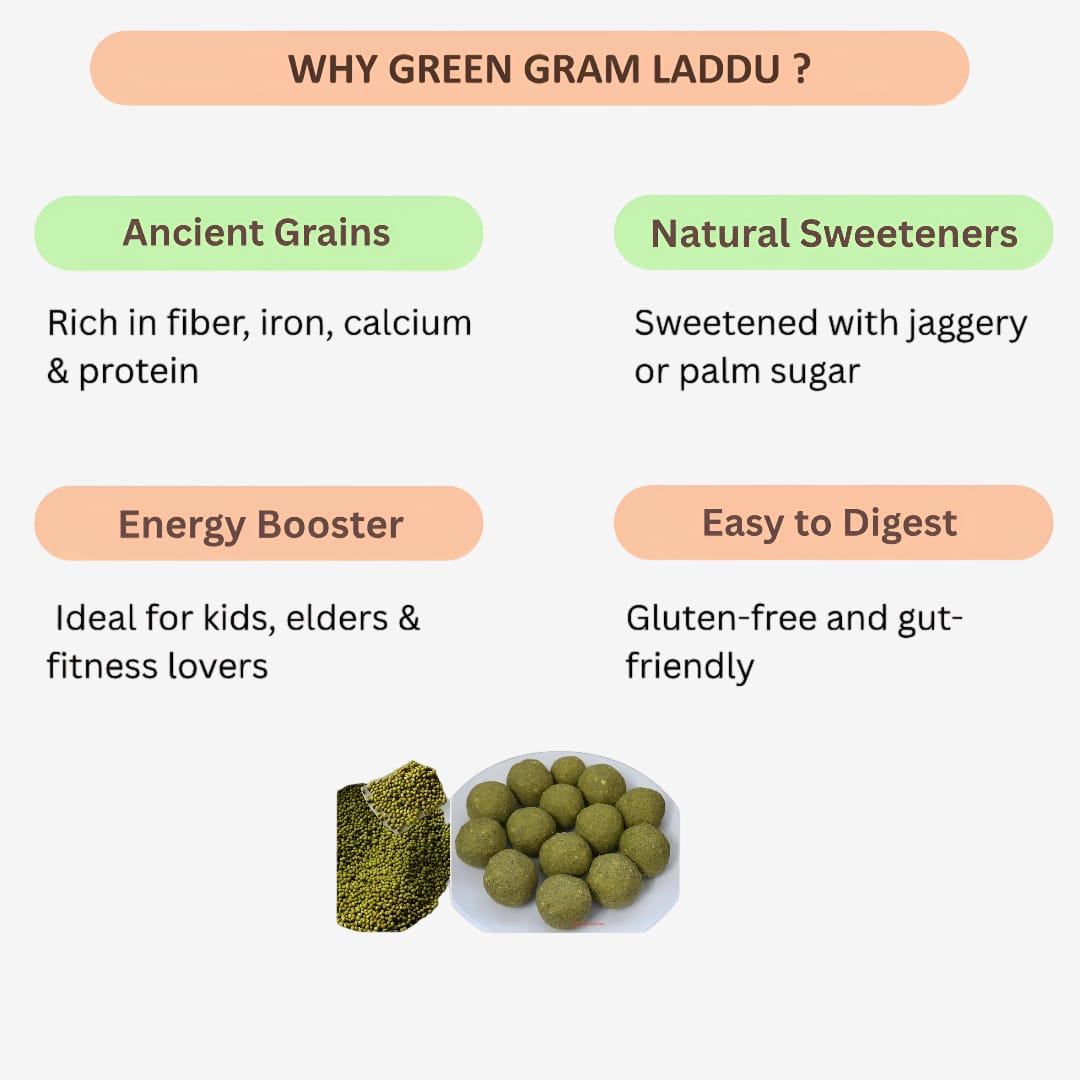 WHY GREEN GRAM LADDU ?

Ancient Grains

Rich in fiber, iron, calcium & protein

Natural Sweeteners

Sweetened with jaggery or palm sugar

Energy Booster

Ideal for kids, elders & fitness lovers

Easy to Digest

Gluten-free and gut-friendly